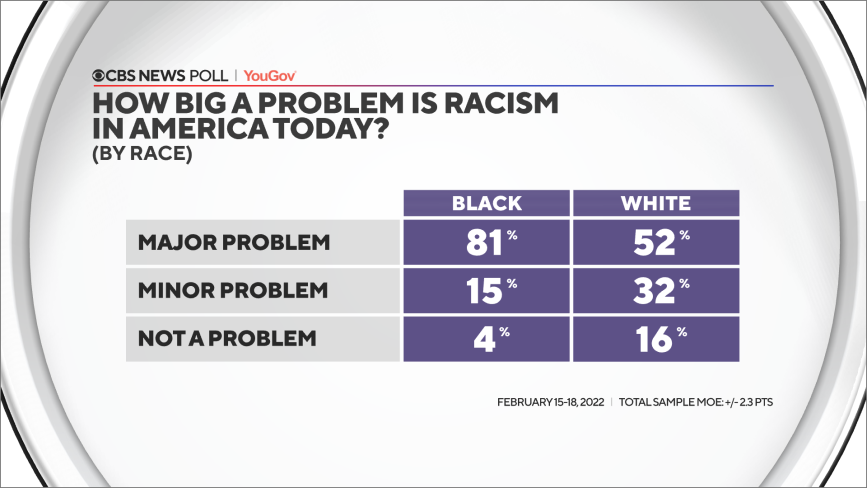 CBS NEWS POLL | YouGov

HOW BIG A PROBLEM IS RACISM IN AMERICA TODAY?
(BY RACE)

| | BLACK | WHITE |
|---|---|---|
| MAJOR PROBLEM | 81% | 52% |
| MINOR PROBLEM | 15% | 32% |
| NOT A PROBLEM | 4% | 16% |

FEBRUARY 15-18, 2022 | TOTAL SAMPLE MOE: +/- 2.3 PTS